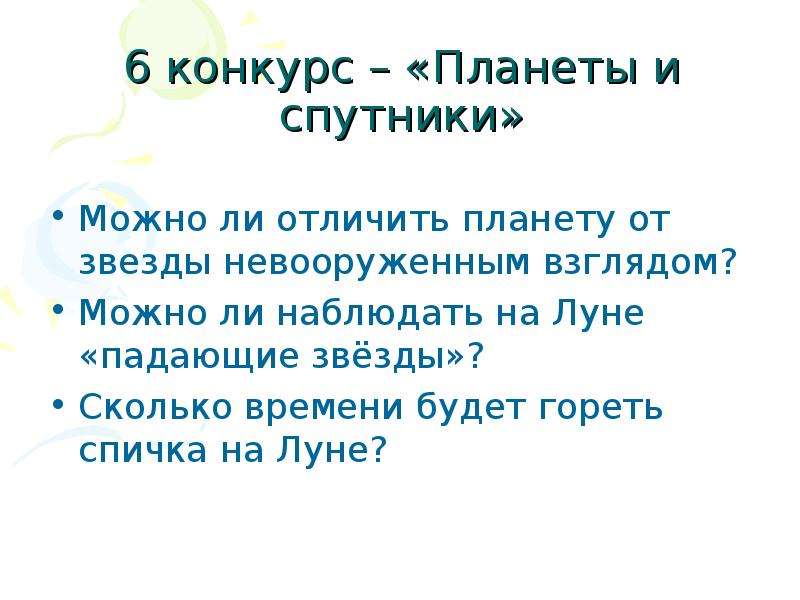 6 конкурс – «Планеты и спутники»

• Можно ли отличить планету от звезды невооруженным взглядом?
• Можно ли наблюдать на Луне «падающие звёзды»?
• Сколько времени будет гореть спичка на Луне?